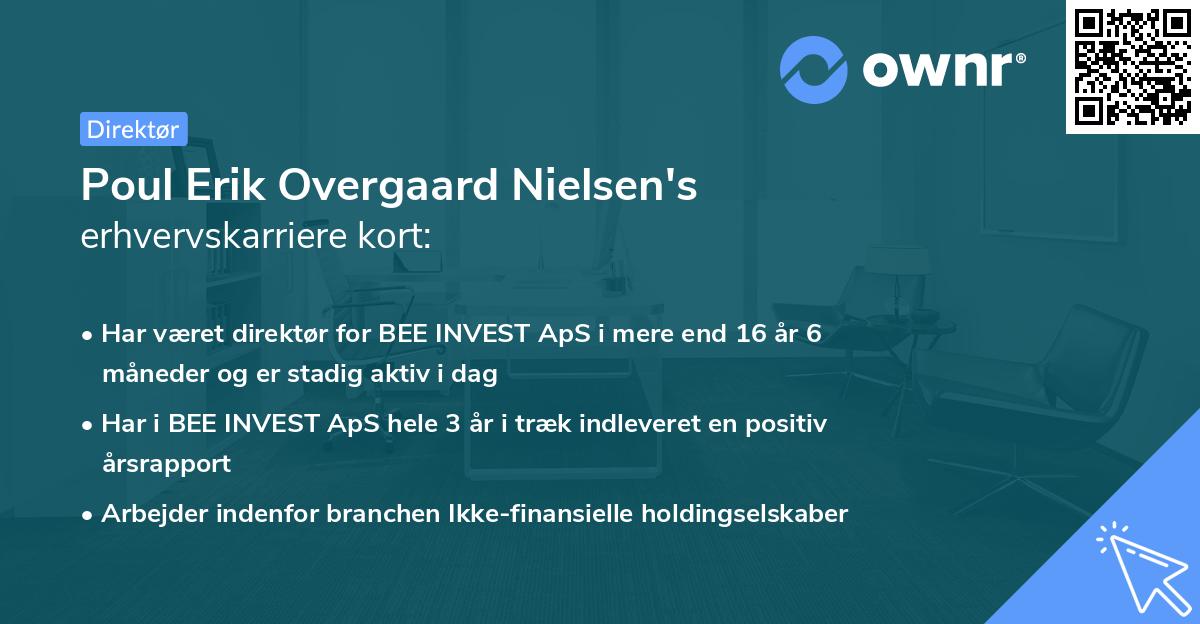 ownr®

Direktør

Poul Erik Overgaard Nielsen's
erhvervskarriere kort:

• Har været direktør for BEE INVEST ApS i mere end 16 år 6 måneder og er stadig aktiv i dag
• Har i BEE INVEST ApS hele 3 år i træk indleveret en positiv årsrapport
• Arbejder indenfor branchen Ikke-finansielle holdingselskaber